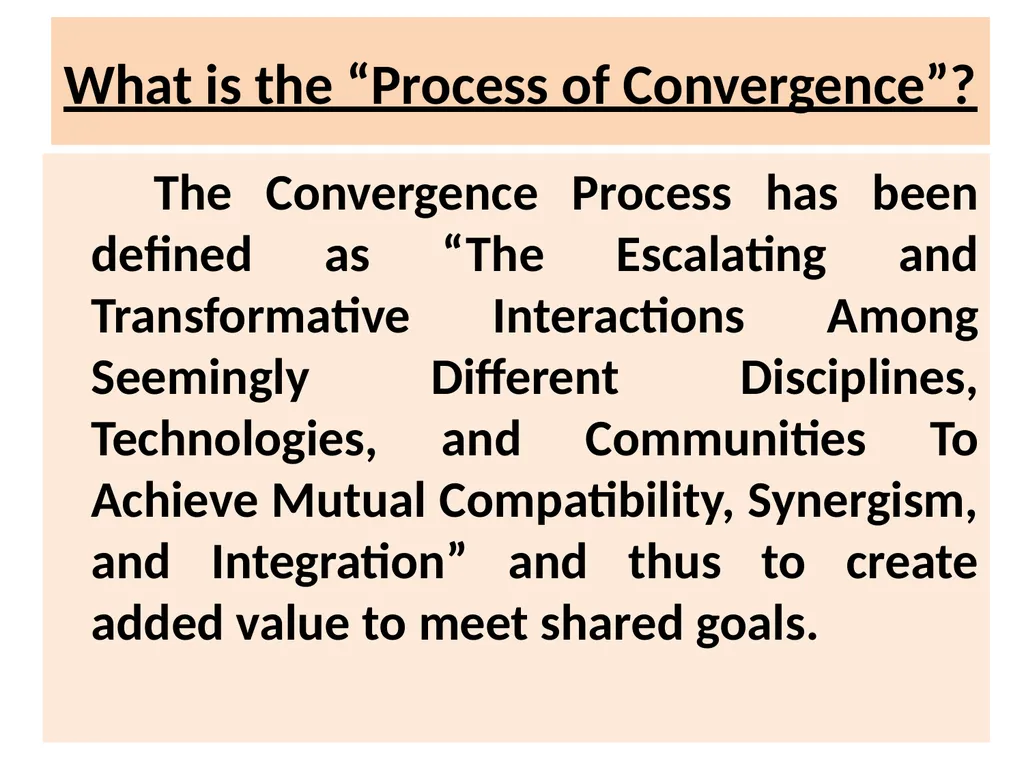 What is the “Process of Convergence”?

The Convergence Process has been defined as “The Escalating and Transformative Interactions Among Seemingly Different Disciplines, Technologies, and Communities To Achieve Mutual Compatibility, Synergism, and Integration” and thus to create added value to meet shared goals.